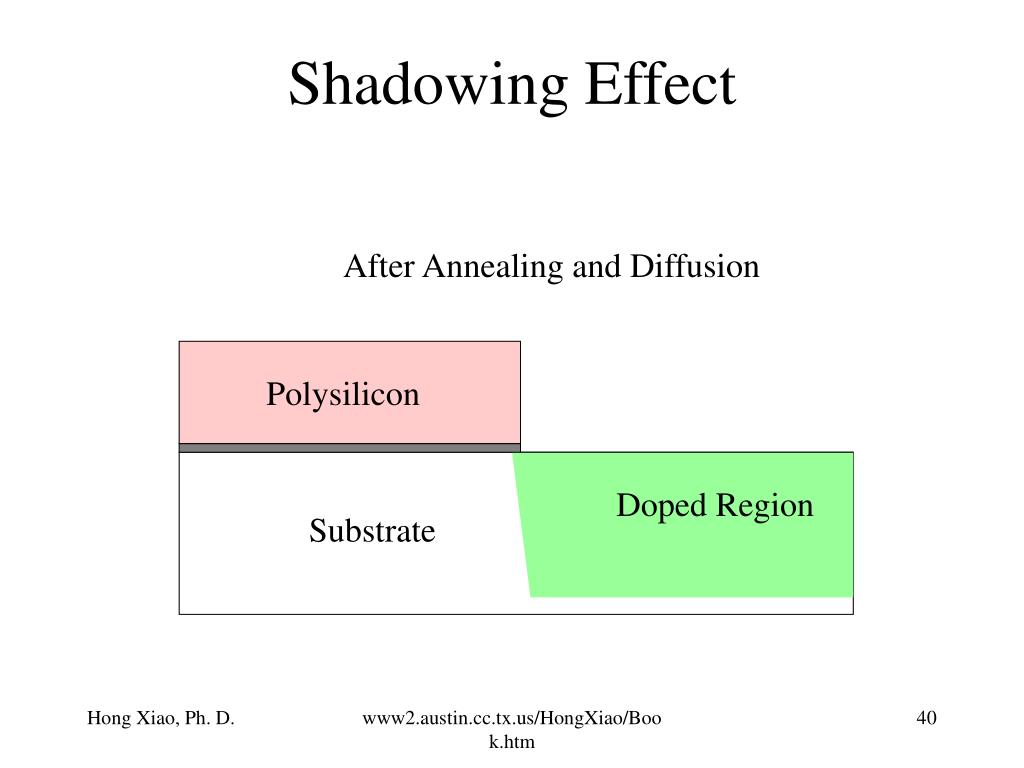 Shadowing Effect

After Annealing and Diffusion

Polysilicon

Substrate

Doped Region

Hong Xiao, Ph. D.

www2.austin.cc.tx.us/HongXiao/Book.htm

40